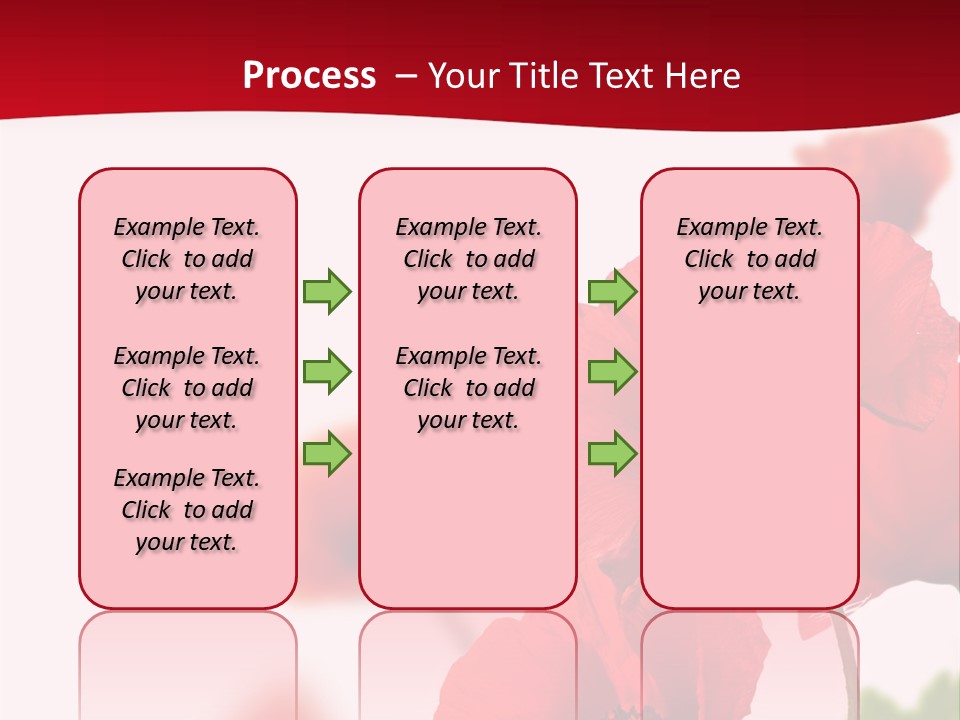 Process – Your Title Text Here

Example Text. Click to add your text.

Example Text. Click to add your text.

Example Text. Click to add your text.

Example Text. Click to add your text.

Example Text. Click to add your text.

Example Text. Click to add your text.